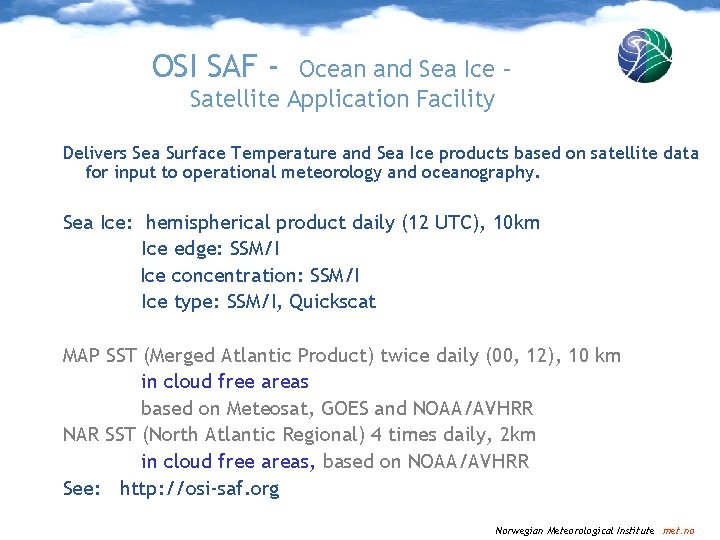 OSI SAF - Ocean and Sea Ice – Satellite Application Facility

Delivers Sea Surface Temperature and Sea Ice products based on satellite data for input to operational meteorology and oceanography.

Sea Ice: hemispherical product daily (12 UTC), 10km
Ice edge: SSM/I
Ice concentration: SSM/I
Ice type: SSM/I, Quickscat

MAP SST (Merged Atlantic Product) twice daily (00, 12), 10 km
in cloud free areas
based on Meteosat, GOES and NOAA/AVHRR
NAR SST (North Atlantic Regional) 4 times daily, 2km
in cloud free areas, based on NOAA/AVHRR
See: http://osi-saf.org

Norwegian Meteorological Institute met.no